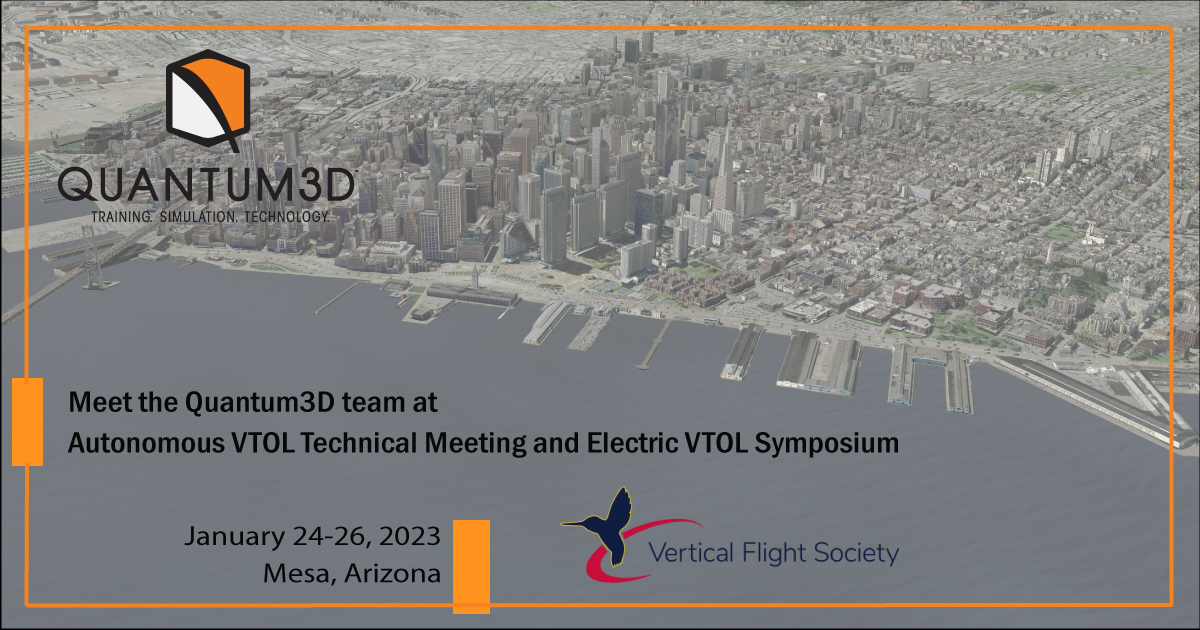 QUANTUM3D
TRAINING. SIMULATION. TECHNOLOGY.

Meet the Quantum3D team at
Autonomous VTOL Technical Meeting and Electric VTOL Symposium

January 24-26, 2023
Mesa, Arizona

Vertical Flight Society